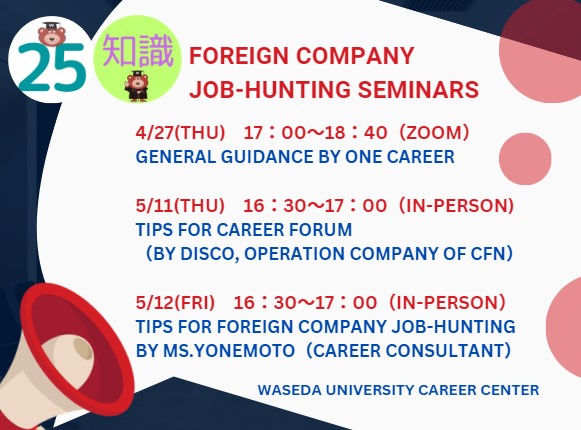 25

知識

FOREIGN COMPANY
JOB-HUNTING SEMINARS

4/27(THU) 17：00～18：40（ZOOM）
GENERAL GUIDANCE BY ONE CAREER

5/11(THU) 16：30～17：00（IN-PERSON）
TIPS FOR CAREER FORUM
（BY DISCO, OPERATION COMPANY OF CFN）

5/12(FRI) 16：30～17：00（IN-PERSON）
TIPS FOR FOREIGN COMPANY JOB-HUNTING
BY MS.YONEMOTO（CAREER CONSULTANT）

WASEDA UNIVERSITY CAREER CENTER